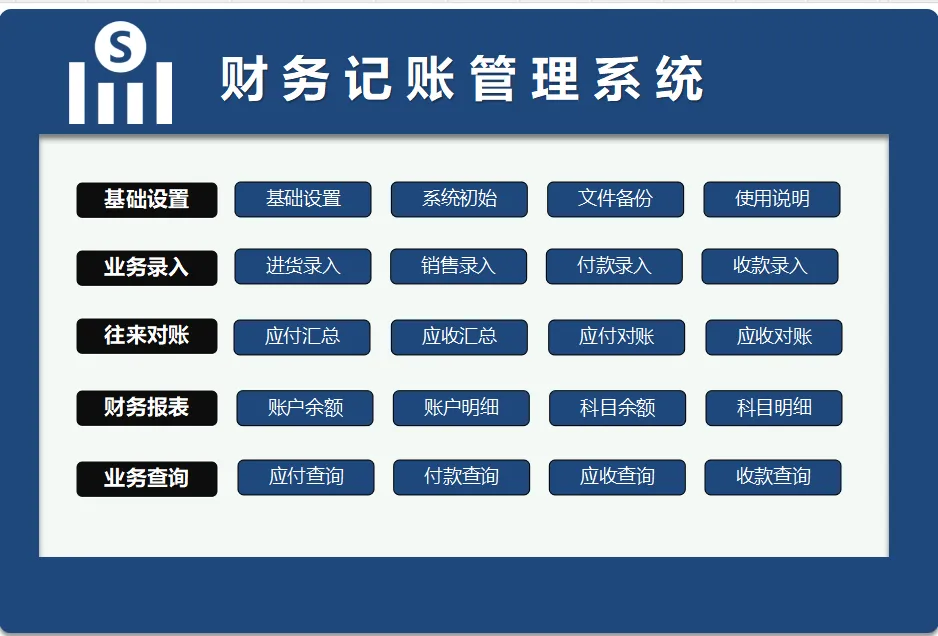 S

财务记账管理系统

基础设置 基础设置 系统初始 文件备份 使用说明

业务录入 进货录入 销售录入 付款录入 收款录入

往来对账 应付汇总 应收汇总 应付对账 应收对账

财务报表 账户余额 账户明细 科目余额 科目明细

业务查询 应付查询 付款查询 应收查询 收款查询